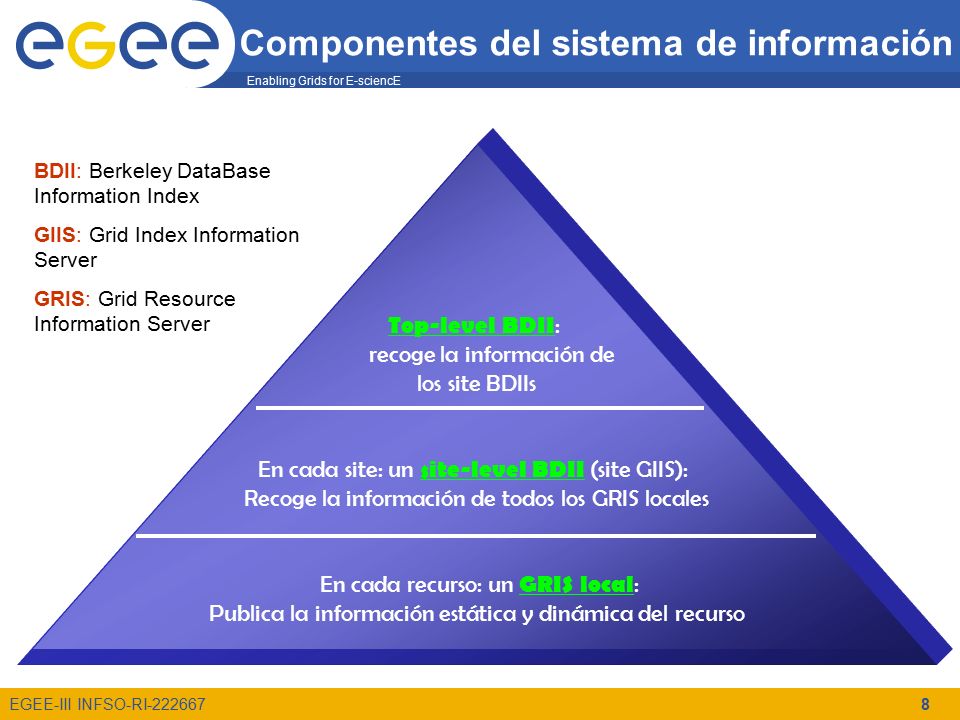 egee

Componentes del sistema de información

Enabling Grids for E-sciencE

BDII: Berkeley DataBase Information Index

GIIS: Grid Index Information Server

GRIS: Grid Resource Information Server

Top-level BDII: recoge la información de los site BDIIs

En cada site: un site-level BDII (site GIIS): Recoge la información de todos los GRIS locales

En cada recurso: un GRIS local: Publica la información estática y dinámica del recurso

EGEE-III INFSO-RI-222667

8